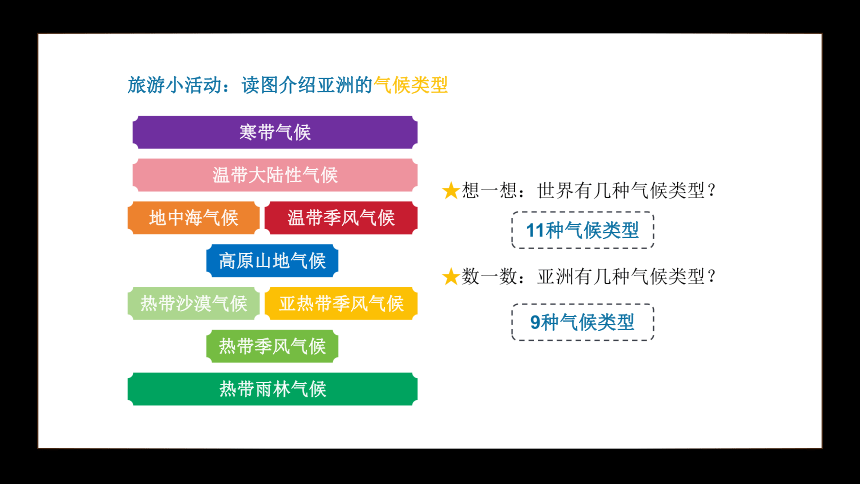 旅游小活动：读图介绍亚洲的气候类型

寒带气候

温带大陆性气候

地中海气候

温带季风气候

高原山地气候

热带沙漠气候

亚热带季风气候

热带季风气候

热带雨林气候

★想一想：世界有几种气候类型？

11种气候类型

★数一数：亚洲有几种气候类型？

9种气候类型